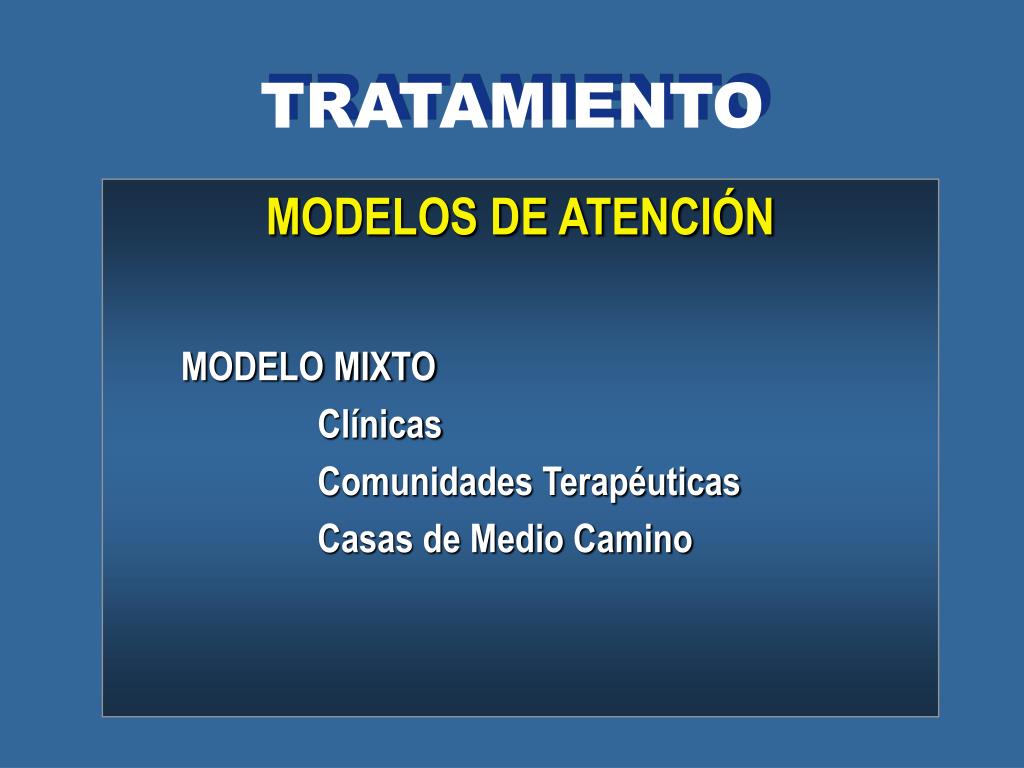 TRATAMIENTO

MODELOS DE ATENCIÓN

MODELO MIXTO

Clínicas

Comunidades Terapéuticas

Casas de Medio Camino